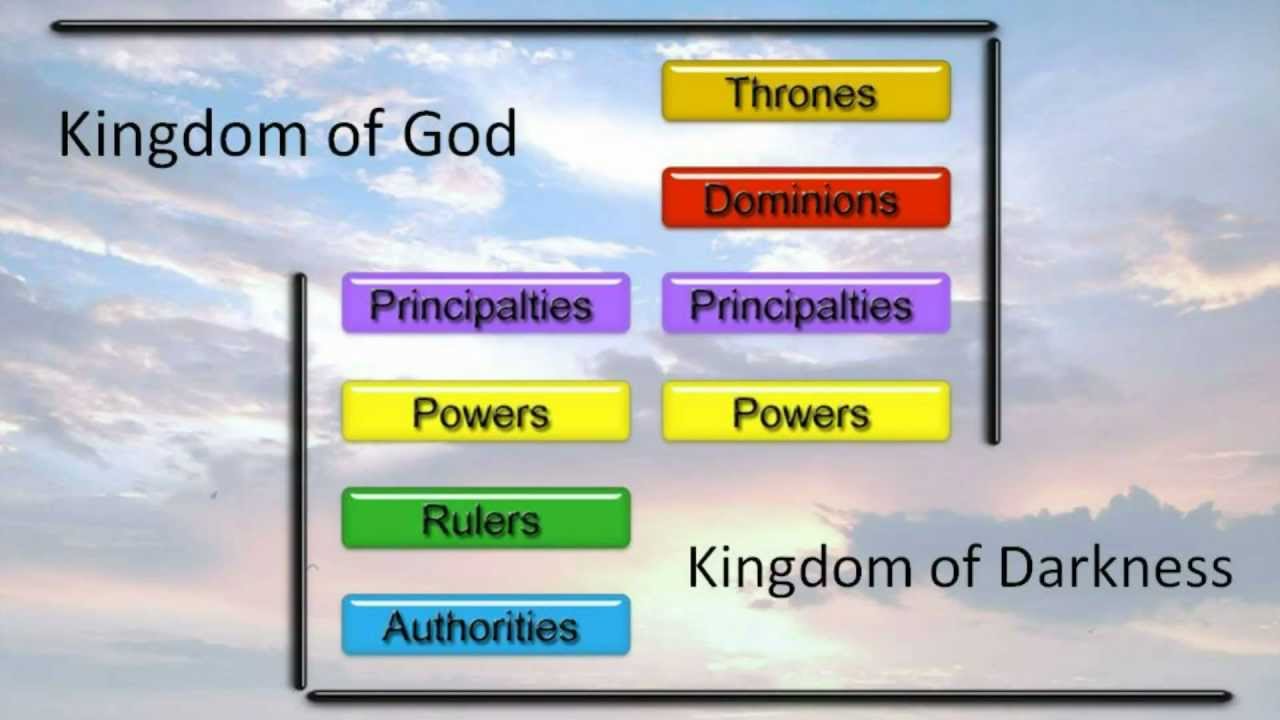 Kingdom of God

Thrones

Dominions

Principalties

Principalties

Powers

Powers

Rulers

Authorities

Kingdom of Darkness